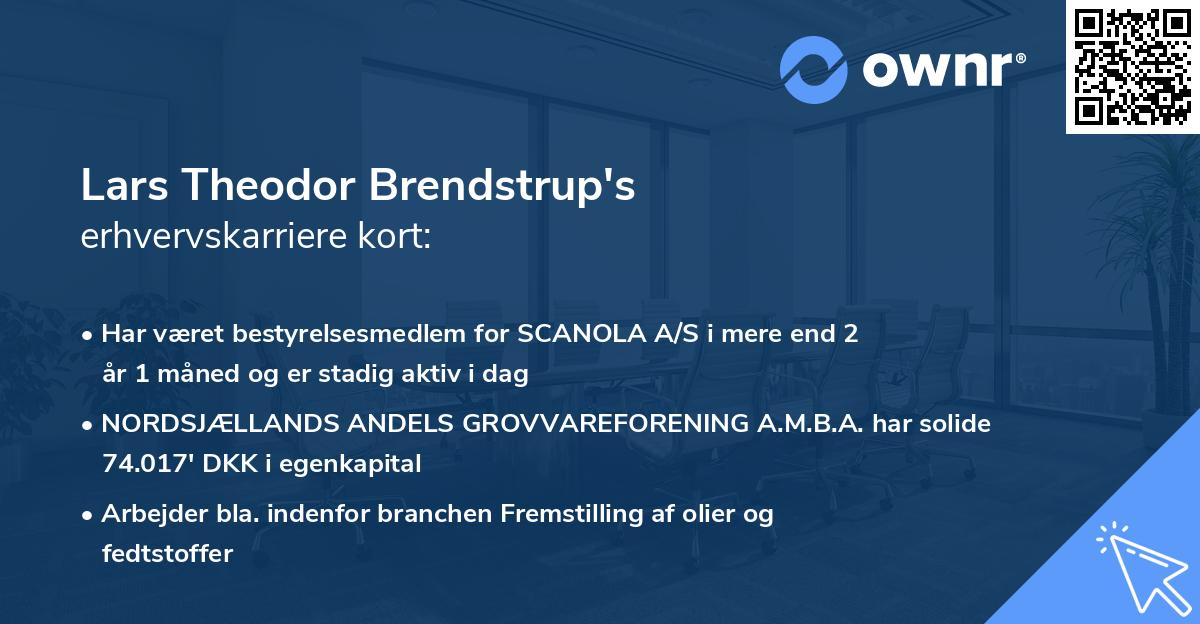 ownr®

Lars Theodor Brendstrup's
erhvervskarriere kort:

• Har været bestyrelsesmedlem for SCANOLA A/S i mere end 2 år 1 måned og er stadig aktiv i dag

• NORDSJÆLLANDS ANDELS GROVVAREFORENING A.M.B.A. har solide 74.017' DKK i egenkapital

• Arbejder bla. indenfor branchen Fremstilling af olier og fedtstoffer